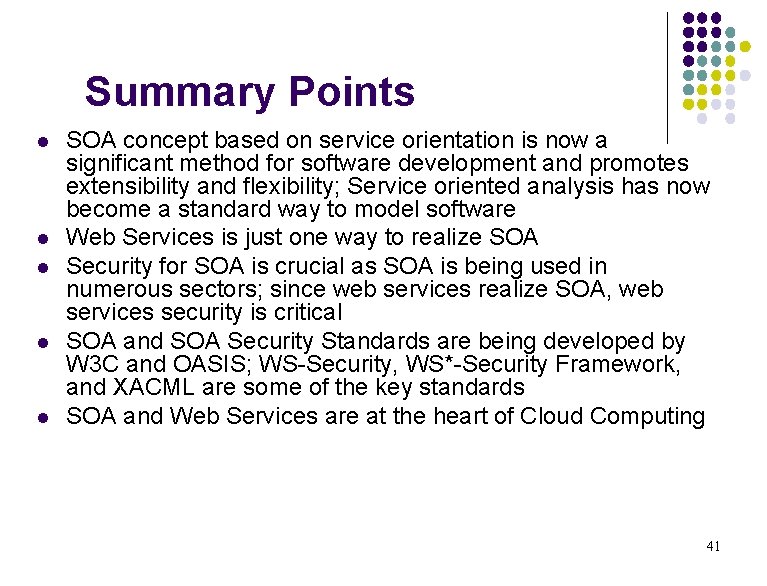 Summary Points

- SOA concept based on service orientation is now a significant method for software development and promotes extensibility and flexibility; Service oriented analysis has now become a standard way to model software
- Web Services is just one way to realize SOA
- Security for SOA is crucial as SOA is being used in numerous sectors; since web services realize SOA, web services security is critical
- SOA and SOA Security Standards are being developed by W3C and OASIS; WS-Security, WS*-Security Framework, and XACML are some of the key standards
- SOA and Web Services are at the heart of Cloud Computing

41